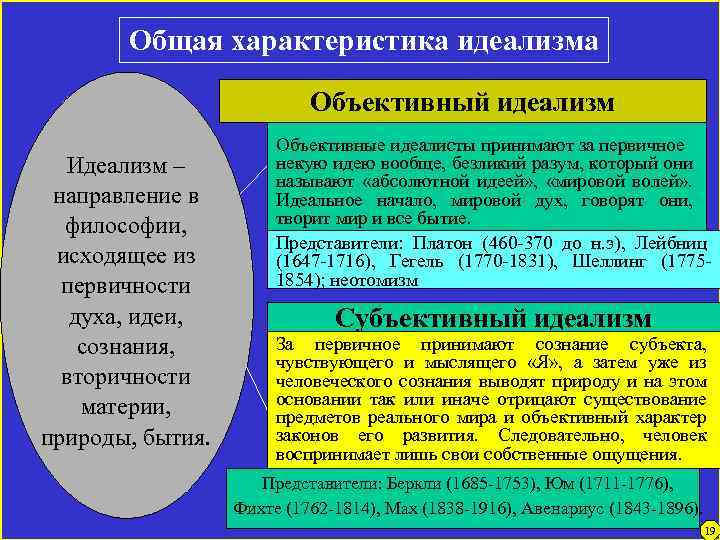 Общая характеристика идеализма

Идеализм – направление в философии, исходящее из первичности духа, идеи, сознания, вторичности материи, природы, бытия.

Объективный идеализм

Объективные идеалисты принимают за первичное некую идею вообще, безликий разум, который они называют «абсолютной идеей», «мировой волей». Идеальное начало, мировой дух, говорят они, творит мир и все бытие.

Представители: Платон (460-370 до н.э), Лейбниц (1647-1716), Гегель (1770-1831), Шеллинг (1775-1854); неотомизм

Субъективный идеализм

За первичное принимают сознание субъекта, чувствующего и мыслящего «Я», а затем уже из человеческого сознания выводят природу и на этом основании так или иначе отрицают существование предметов реального мира и объективный характер законов его развития. Следовательно, человек воспринимает лишь свои собственные ощущения.

Представители: Беркли (1685-1753), Юм (1711-1776), Фихте (1762-1814), Мах (1838-1916), Авенариус (1843-1896).

19